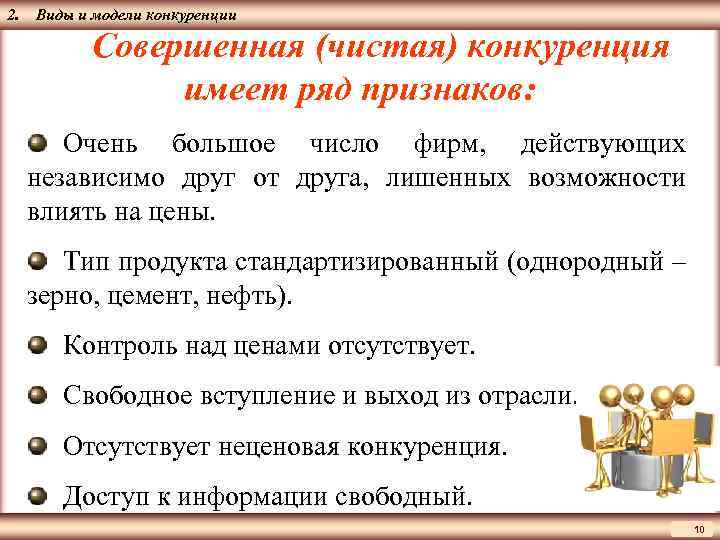 2. Виды и модели конкуренции

Совершенная (чистая) конкуренция имеет ряд признаков:

Очень большое число фирм, действующих независимо друг от друга, лишенных возможности влиять на цены.

Тип продукта стандартизированный (однородный – зерно, цемент, нефть).

Контроль над ценами отсутствует.

Свободное вступление и выход из отрасли.

Отсутствует неценовая конкуренция.

Доступ к информации свободный.

10